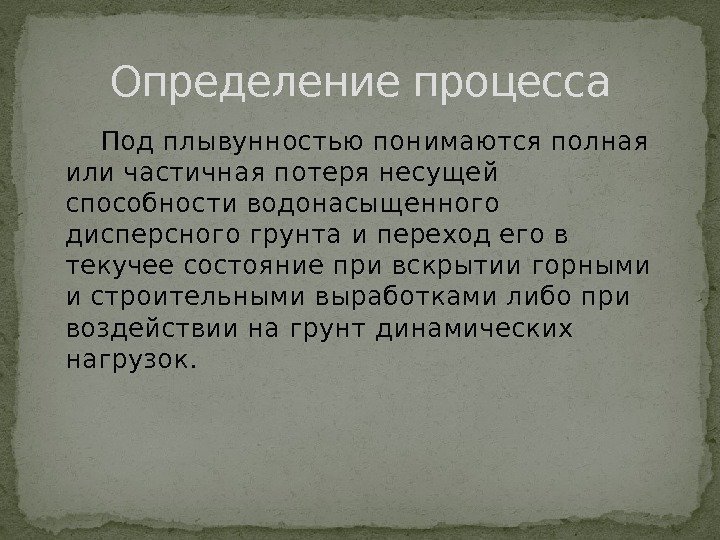 Определение процесса

Под плывунностью понимаются полная или частичная потеря несущей способности водонасыщенного дисперсного грунта и переход его в текучее состояние при вскрытии горными и строительными выработками либо при воздействии на грунт динамических нагрузок.